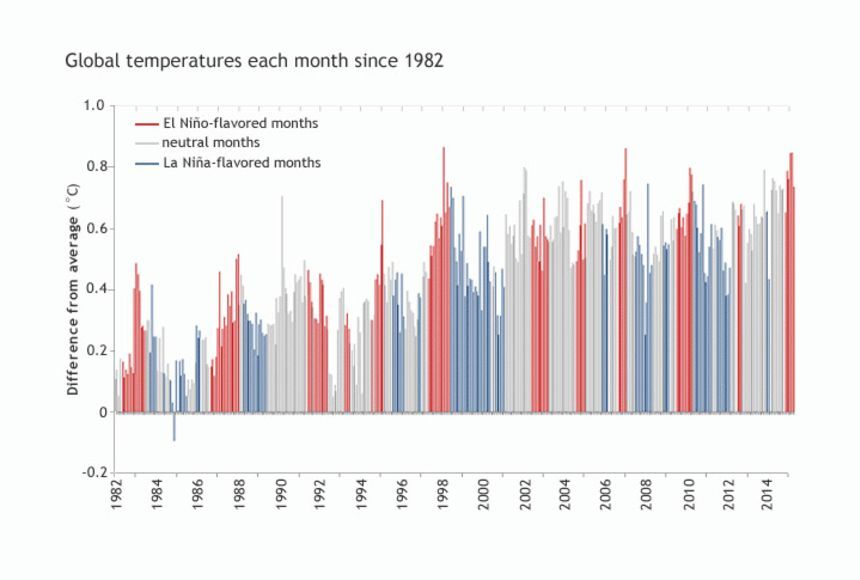 Global temperatures each month since 1982

El Niño-flavored months
neutral months
La Niña-flavored months

Difference from average (°C)

1.0
0.8
0.6
0.4
0.2
0
-0.2

1982
1984
1986
1988
1990
1992
1994
1996
1998
2000
2002
2004
2006
2008
2010
2012
2014